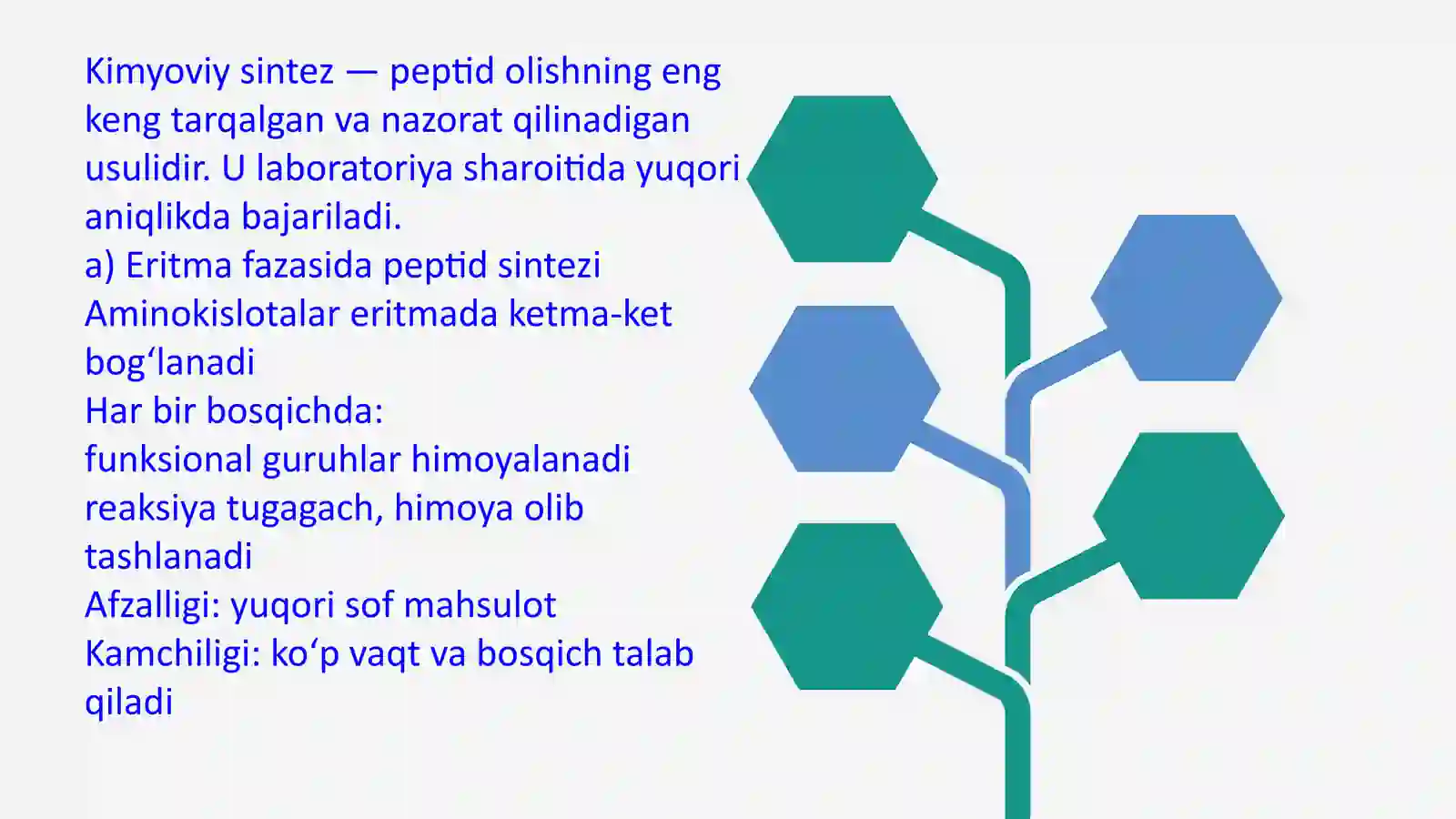 Kimyoviy sintez — peptid olishning eng keng tarqalgan va nazorat qilinadigan usulidir. U laboratoriya sharoitida yuqori aniqlikda bajariladi.
a) Eritma fazasida peptid sintezi
Aminokislotalar eritmada ketma-ket bog‘lanadi
Har bir bosqichda:
funksional guruhlar himoyalanadi
reaksiya tugagach, himoya olib tashlanadi
Afzalligi: yuqori sof mahsulot
Kamchiligi: ko‘p vaqt va bosqich talab qiladi